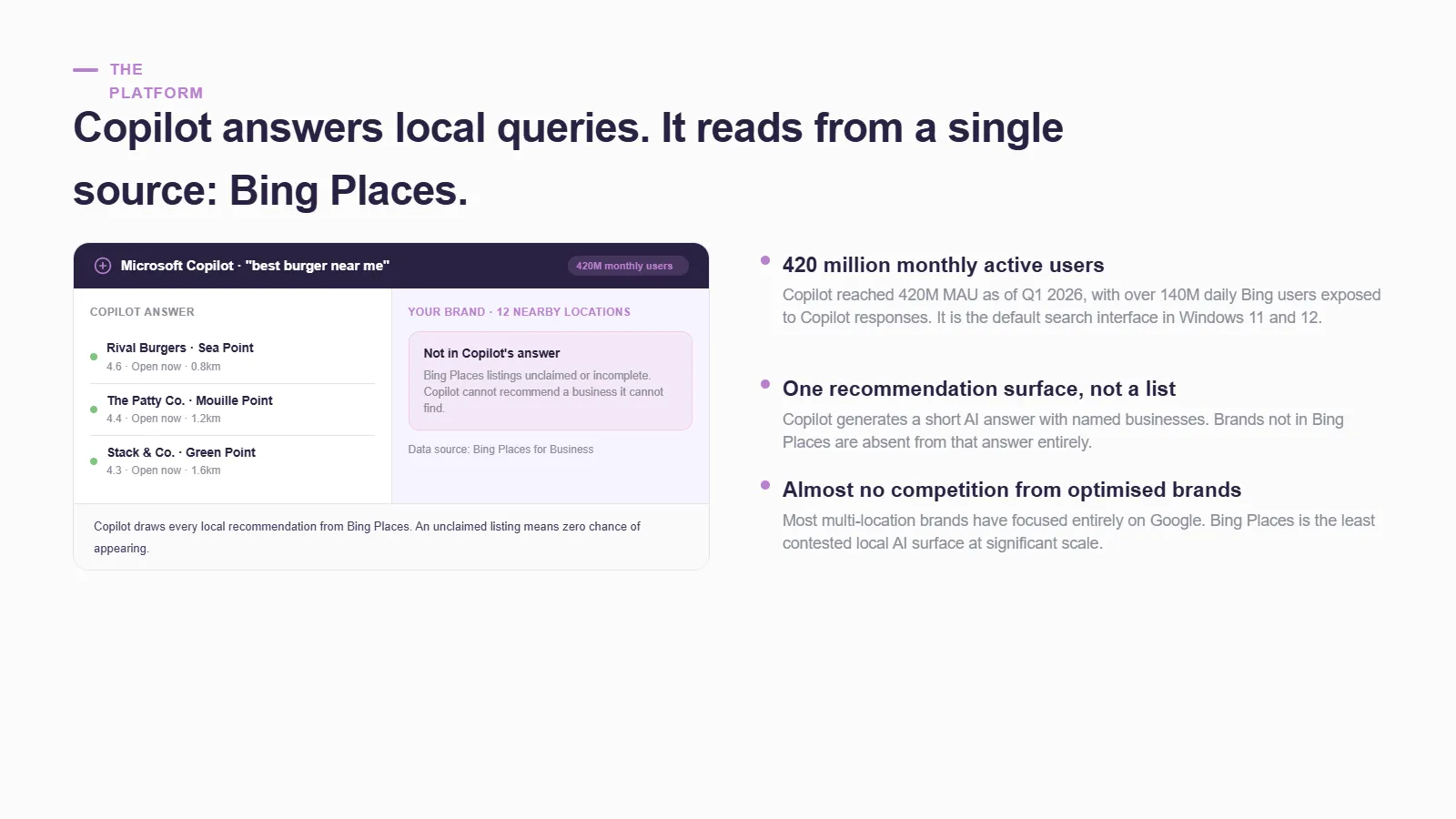 THE PLATFORM

Copilot answers local queries. It reads from a single source: Bing Places.

Microsoft Copilot · "best burger near me"

420M monthly users

COPILOT ANSWER

Rival Burgers · Sea Point
4.6 · Open now · 0.8km

The Patty Co. · Mouille Point
4.4 · Open now · 1.2km

Stack & Co. · Green Point
4.3 · Open now · 1.6km

YOUR BRAND · 12 NEARBY LOCATIONS

Not in Copilot's answer

Bing Places listings unclaimed or incomplete. Copilot cannot recommend a business it cannot find.

Data source: Bing Places for Business

Copilot draws every local recommendation from Bing Places. An unclaimed listing means zero chance of appearing.

420 million monthly active users

Copilot reached 420M MAU as of Q1 2026, with over 140M daily Bing users exposed to Copilot responses. It is the default search interface in Windows 11 and 12.

One recommendation surface, not a list

Copilot generates a short AI answer with named businesses. Brands not in Bing Places are absent from that answer entirely.

Almost no competition from optimised brands

Most multi-location brands have focused entirely on Google. Bing Places is the least contested local AI surface at significant scale.